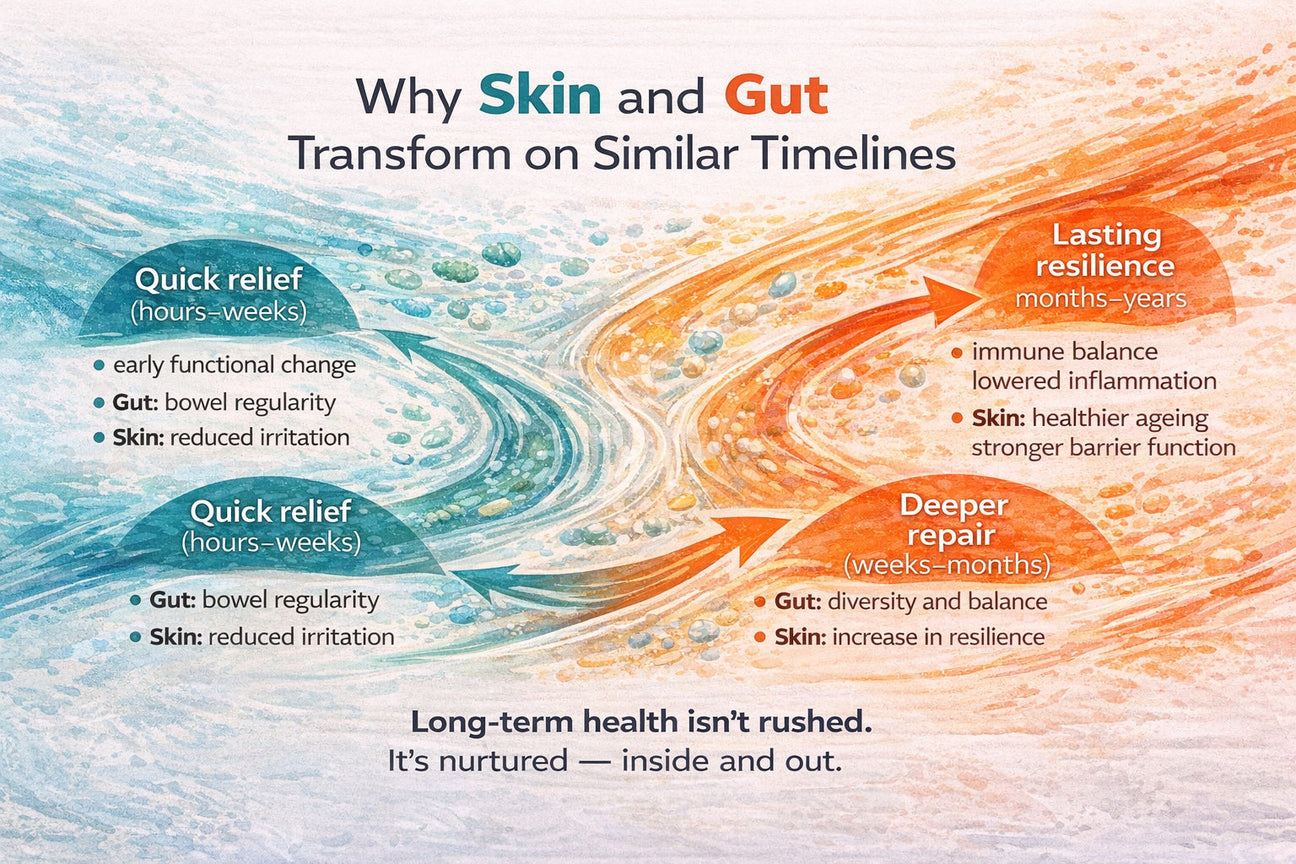 Why Skin and Gut
Transform on Similar Timelines

Quick relief
(hours–weeks)

• early functional change
• Gut: bowel regularity
• Skin: reduced irritation

Quick relief
(hours–weeks)

• Gut: bowel regularity
• Skin: reduced irritation

Lasting resilience
months–years

• immune balance lowered inflammation
• Skin: healthier ageing stronger barrier function

Deeper repair
(weeks–months)

• Gut: diversity and balance
• Skin: increase in resilience

Long-term health isn't rushed.
It's nurtured — inside and out.